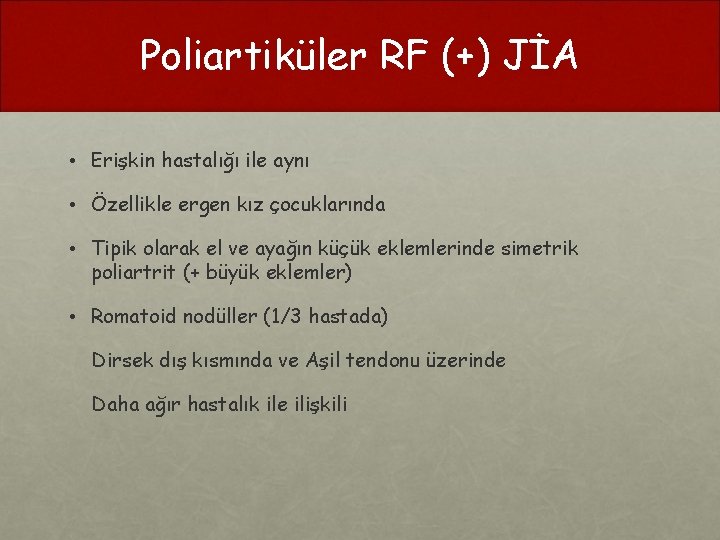 Poliartiküler RF (+) JİA

• Erişkin hastalığı ile aynı

• Özellikle ergen kız çocuklarında

• Tipik olarak el ve ayağın küçük eklemlerinde simetrik poliartrit (+ büyük eklemler)

• Romatoid nodüller (1/3 hastada)

Dirsek dış kısmında ve Aşil tendonu üzerinde

Daha ağır hastalık ile ilişkili